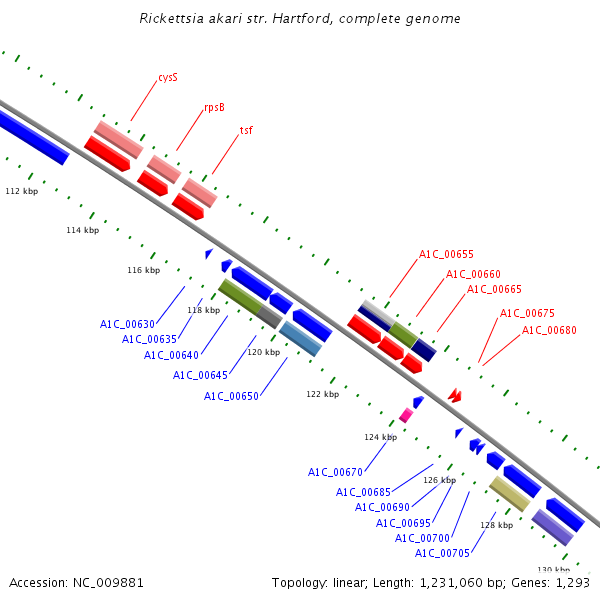 Rickettsia akari str. Hartford, complete genome

cysS
rpsB
tsf

112 kbp
114 kbp
116 kbp
118 kbp
120 kbp
122 kbp
124 kbp
126 kbp
128 kbp
130 kbp

A1C_00655
A1C_00660
A1C_00665
A1C_00675
A1C_00680

A1C_00630
A1C_00635
A1C_00640
A1C_00645
A1C_00650

A1C_00670
A1C_00685
A1C_00690
A1C_00695
A1C_00700
A1C_00705

Accession: NC_009881
Topology: linear; Length: 1,231,060 bp; Genes: 1,293